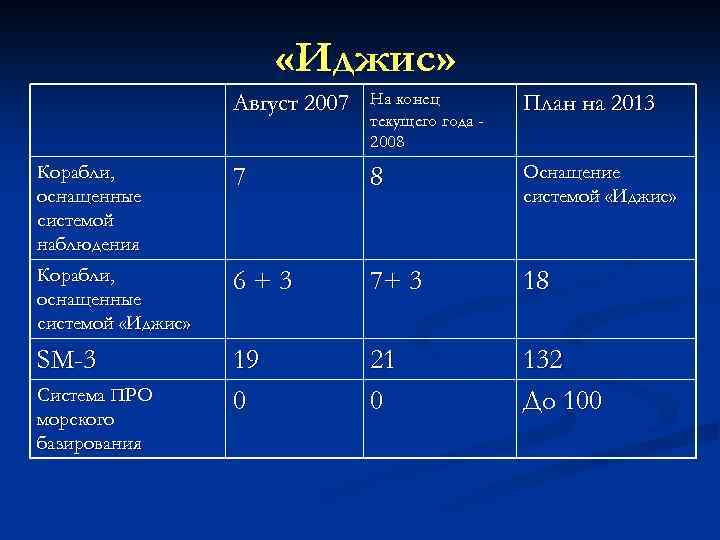 «Иджис»

| | Август 2007 | На конец текущего года - 2008 | План на 2013 |
|---|---|---|---|
| Корабли, оснащенные системой наблюдения | 7 | 8 | Оснащение системой «Иджис» |
| Корабли, оснащенные системой «Иджис» | 6 + 3 | 7+ 3 | 18 |
| SM-3 | 19 | 21 | 132 |
| Система ПРО морского базирования | 0 | 0 | До 100 |